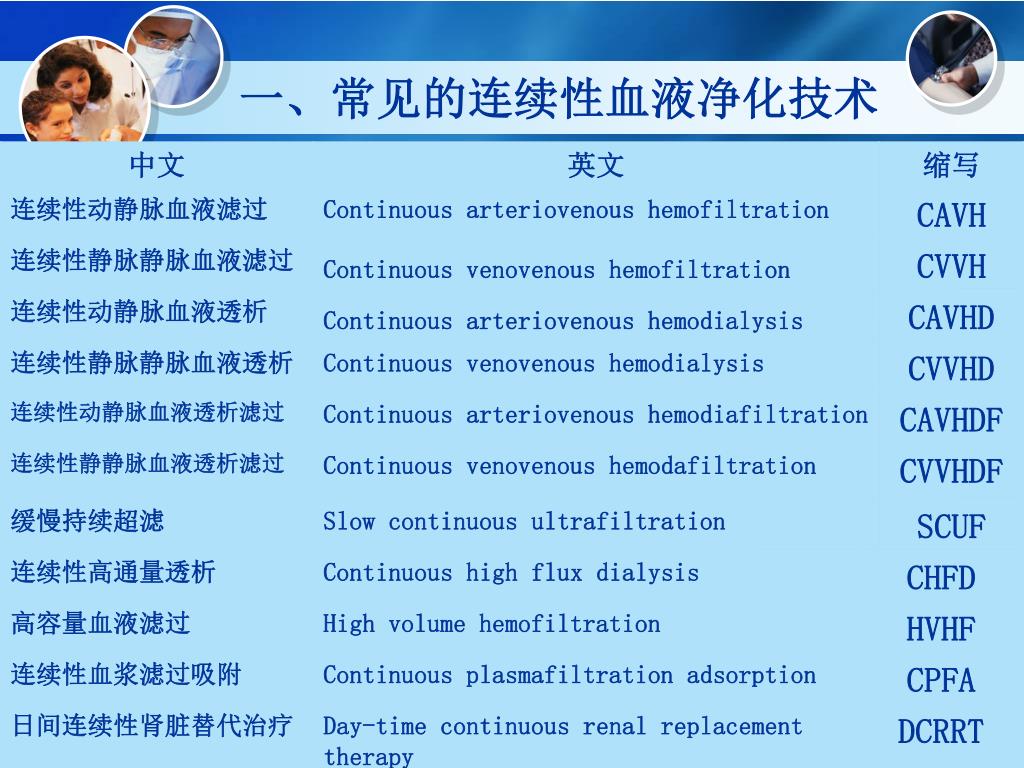 一、常见的连续性血液净化技术

| 中文 | 英文 | 缩写 |
|---|---|---|
| 连续性动静脉血液滤过 | Continuous arteriovenous hemofiltration | CAVH |
| 连续性静脉静脉血液滤过 | Continuous venovenous hemofiltration | CVVH |
| 连续性动静脉血液透析 | Continuous arteriovenous hemodialysis | CAVHD |
| 连续性静脉静脉血液透析 | Continuous venovenous hemodialysis | CVVHD |
| 连续性动静脉血液透析滤过 | Continuous arteriovenous hemodiafiltration | CAVHDF |
| 连续性静静脉血液透析滤过 | Continuous venovenous hemodafiltration | CVVHDF |
| 缓慢持续超滤 | Slow continuous ultrafiltration | SCUF |
| 连续性高通量透析 | Continuous high flux dialysis | CHFD |
| 高容量血液滤过 | High volume hemofiltration | HVHF |
| 连续性血浆滤过吸附 | Continuous plasmafiltration adsorption | CPFA |
| 日间连续性肾脏替代治疗 | Day-time continuous renal replacement therapy | DCRRT |